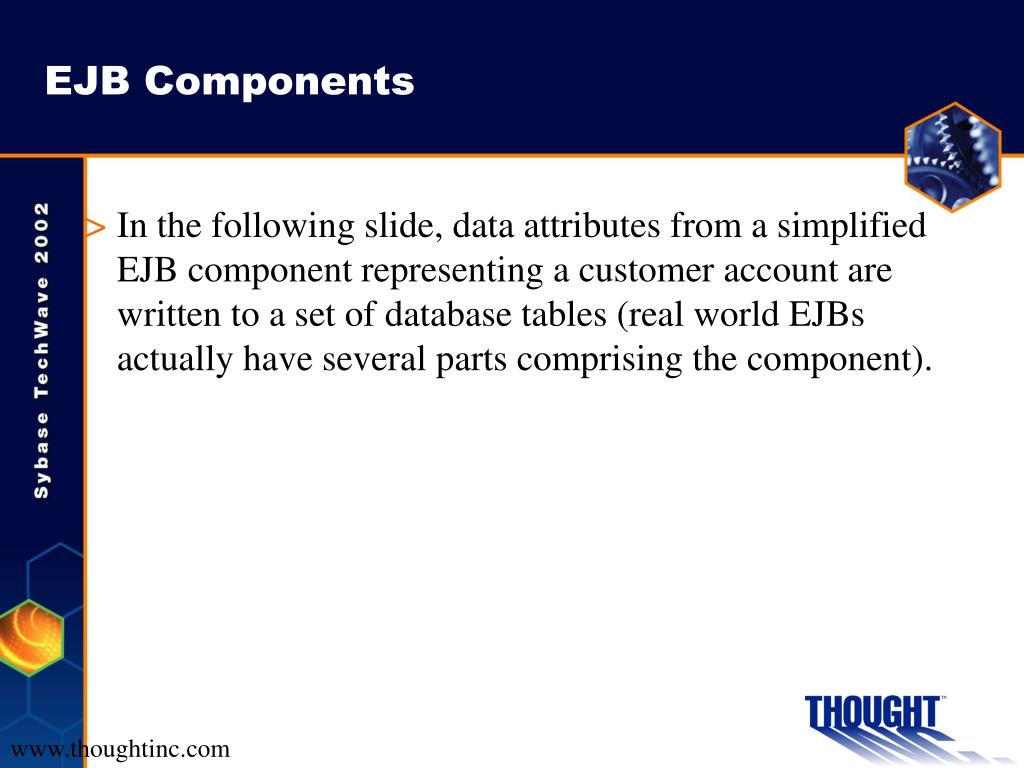 EJB Components

Sybase TechWave 2002

> In the following slide, data attributes from a simplified EJB component representing a customer account are written to a set of database tables (real world EJBs actually have several parts comprising the component).

THOUGHT™

www.thoughtinc.com